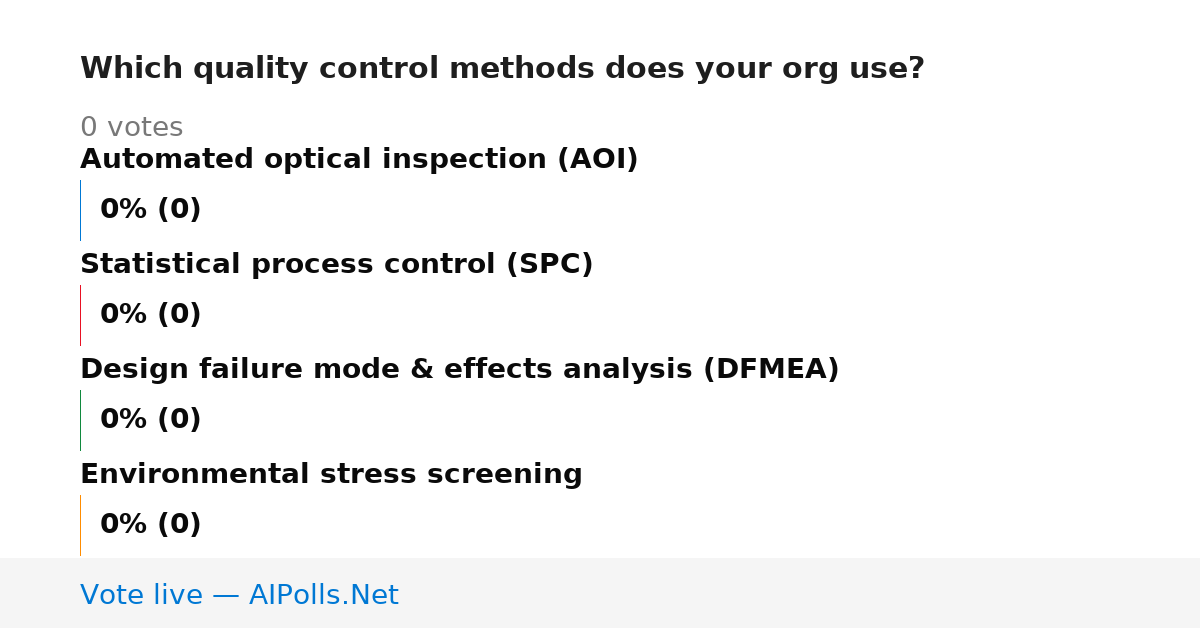 Which quality control methods does your org use?

0 votes

Automated optical inspection (AOI)

0% (0)

Statistical process control (SPC)

0% (0)

Design failure mode & effects analysis (DFMEA)

0% (0)

Environmental stress screening

0% (0)

Vote live — AIPolls.Net